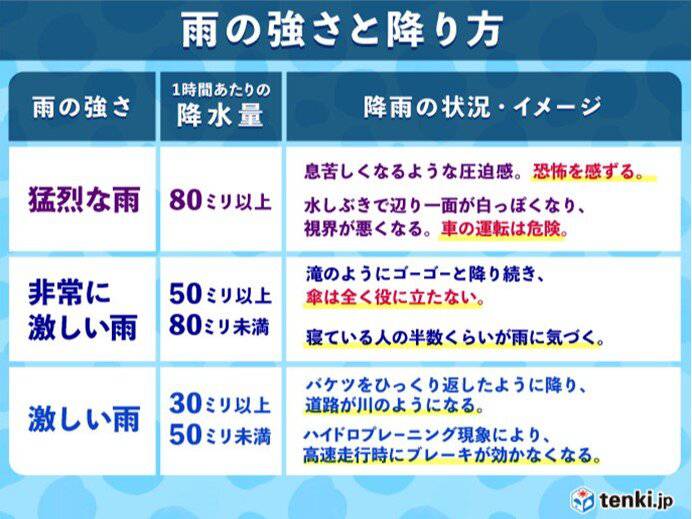 雨の強さと降り方

| 雨の強さ | 1時間あたりの降水量 | 降雨の状況・イメージ |
|---|---|---|
| 猛烈な雨 | 80ミリ以上 | 息苦しくなるような圧迫感。恐怖を感ずる。 水しぶきで辺り一面が白っぽくなり、視界が悪くなる。車の運転は危険。 |
| 非常に激しい雨 | 50ミリ以上 80ミリ未満 | 滝のようにゴーゴーと降り続き、傘は全く役に立たない。 寝ている人の半数くらいが雨に気づく。 |
| 激しい雨 | 30ミリ以上 50ミリ未満 | バケツをひっくり返したように降り、道路が川のようになる。 ハイドロプレーニング現象により、高速走行時にブレーキが効かなくなる。 |

tenki.jp